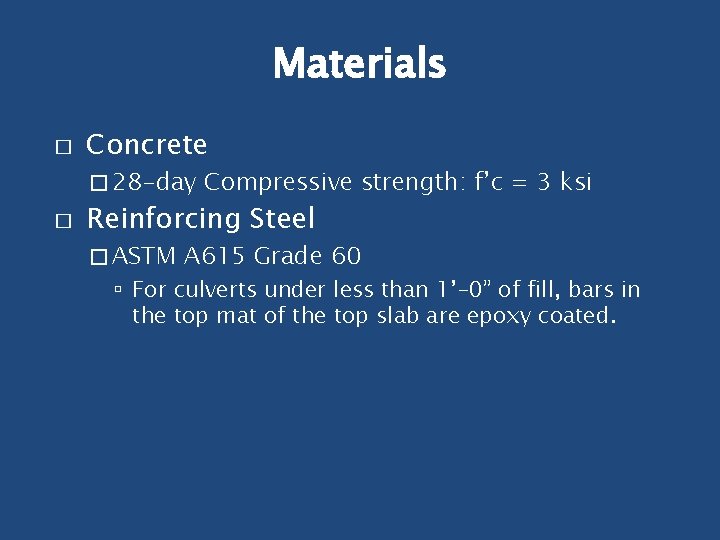 Materials

□ Concrete

□ 28-day Compressive strength: f'c = 3 ksi

□ Reinforcing Steel

□ ASTM A615 Grade 60

▫ For culverts under less than 1'-0" of fill, bars in the top mat of the top slab are epoxy coated.